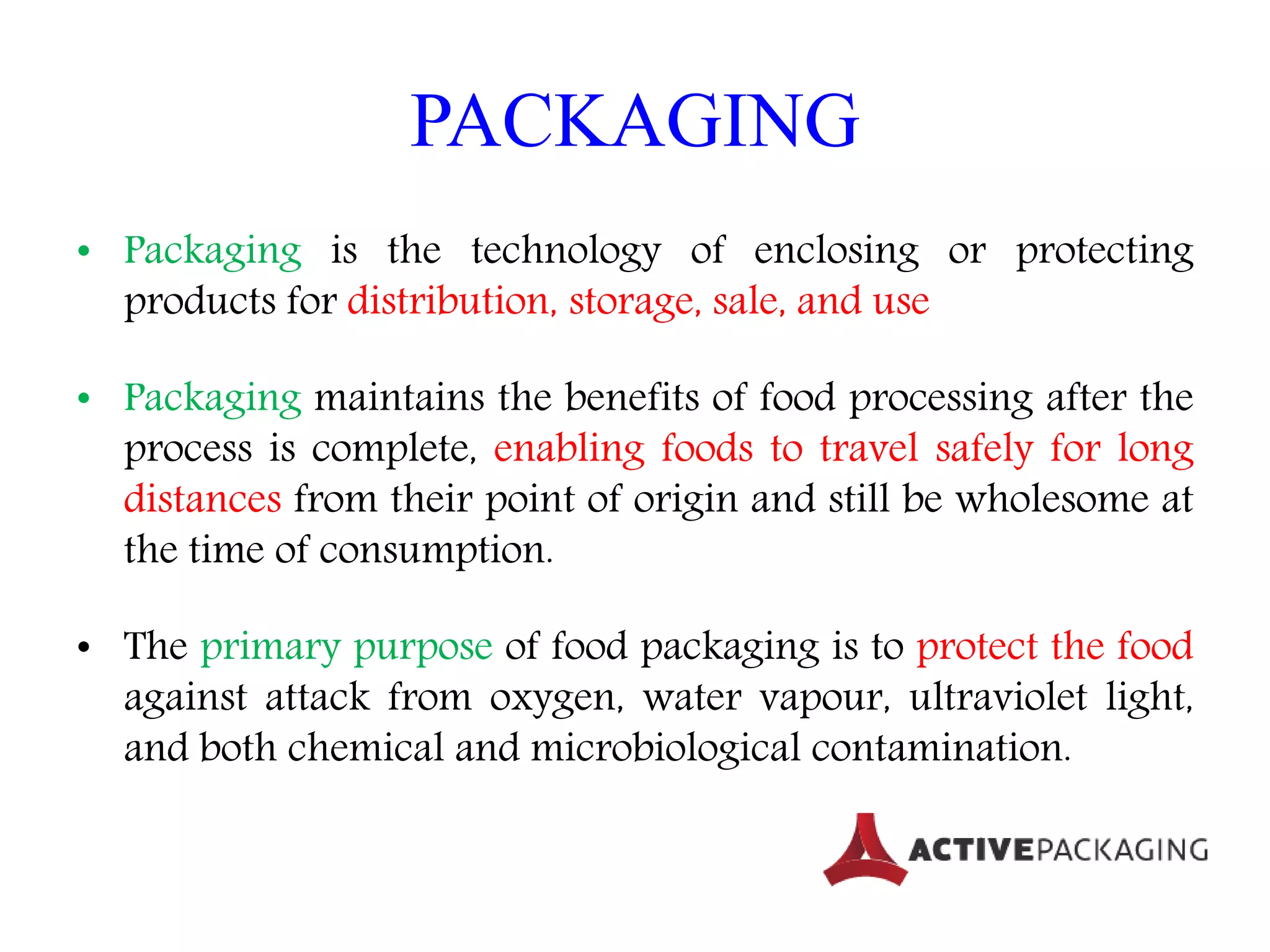 PACKAGING

• Packaging is the technology of enclosing or protecting products for distribution, storage, sale, and use

• Packaging maintains the benefits of food processing after the process is complete, enabling foods to travel safely for long distances from their point of origin and still be wholesome at the time of consumption.

• The primary purpose of food packaging is to protect the food against attack from oxygen, water vapour, ultraviolet light, and both chemical and microbiological contamination.

ACTIVEPACKAGING